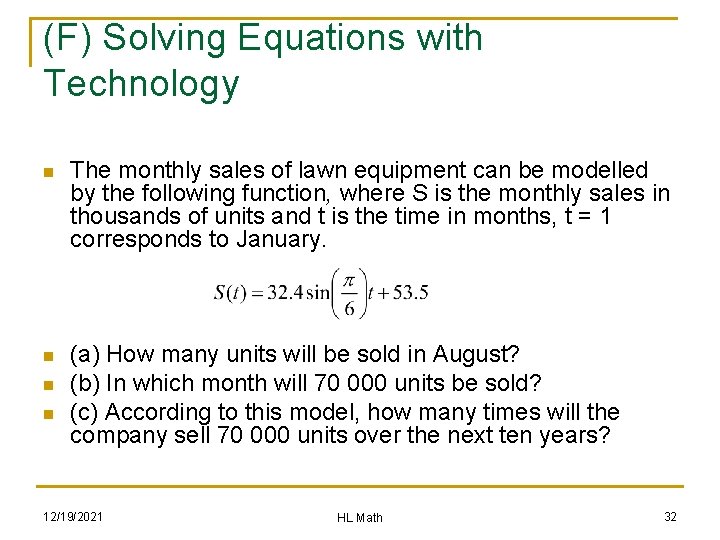 (F) Solving Equations with Technology

The monthly sales of lawn equipment can be modelled by the following function, where S is the monthly sales in thousands of units and t is the time in months, t = 1 corresponds to January.

$S(t) = 32.4\sin\left(\frac{\pi}{6}\right)t + 53.5$

(a) How many units will be sold in August?

(b) In which month will 70 000 units be sold?

(c) According to this model, how many times will the company sell 70 000 units over the next ten years?

12/19/2021 HL Math 32